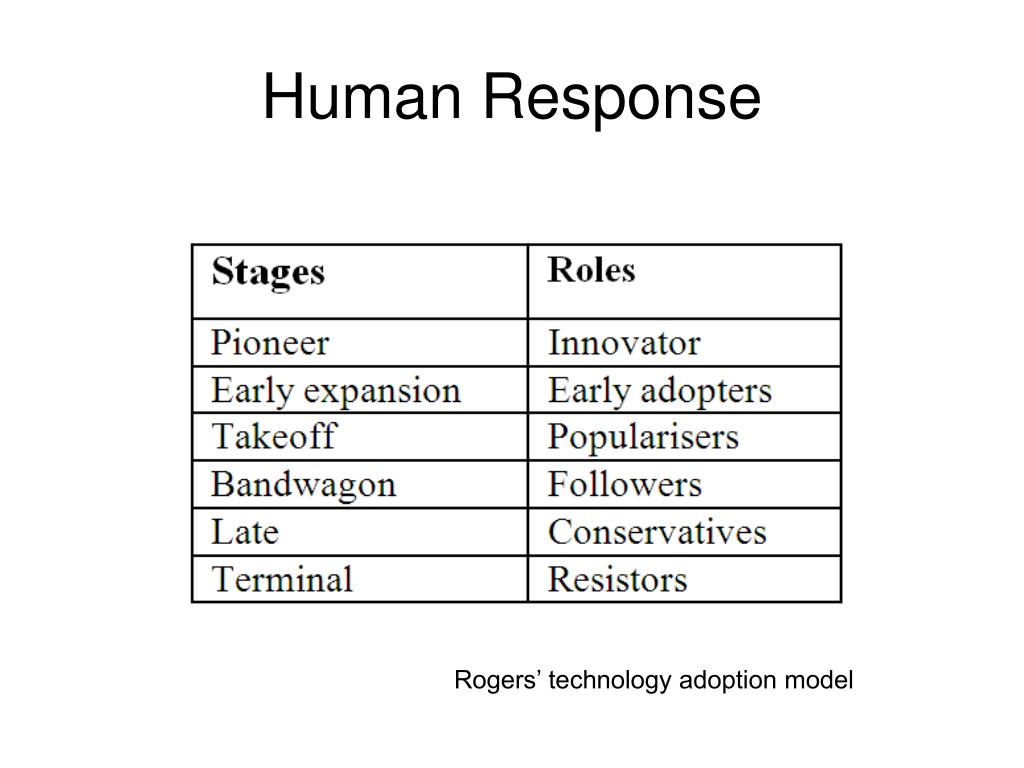 Human Response

| Stages | Roles |
|---|---|
| Pioneer | Innovator |
| Early expansion | Early adopters |
| Takeoff | Popularisers |
| Bandwagon | Followers |
| Late | Conservatives |
| Terminal | Resistors |

Rogers’ technology adoption model